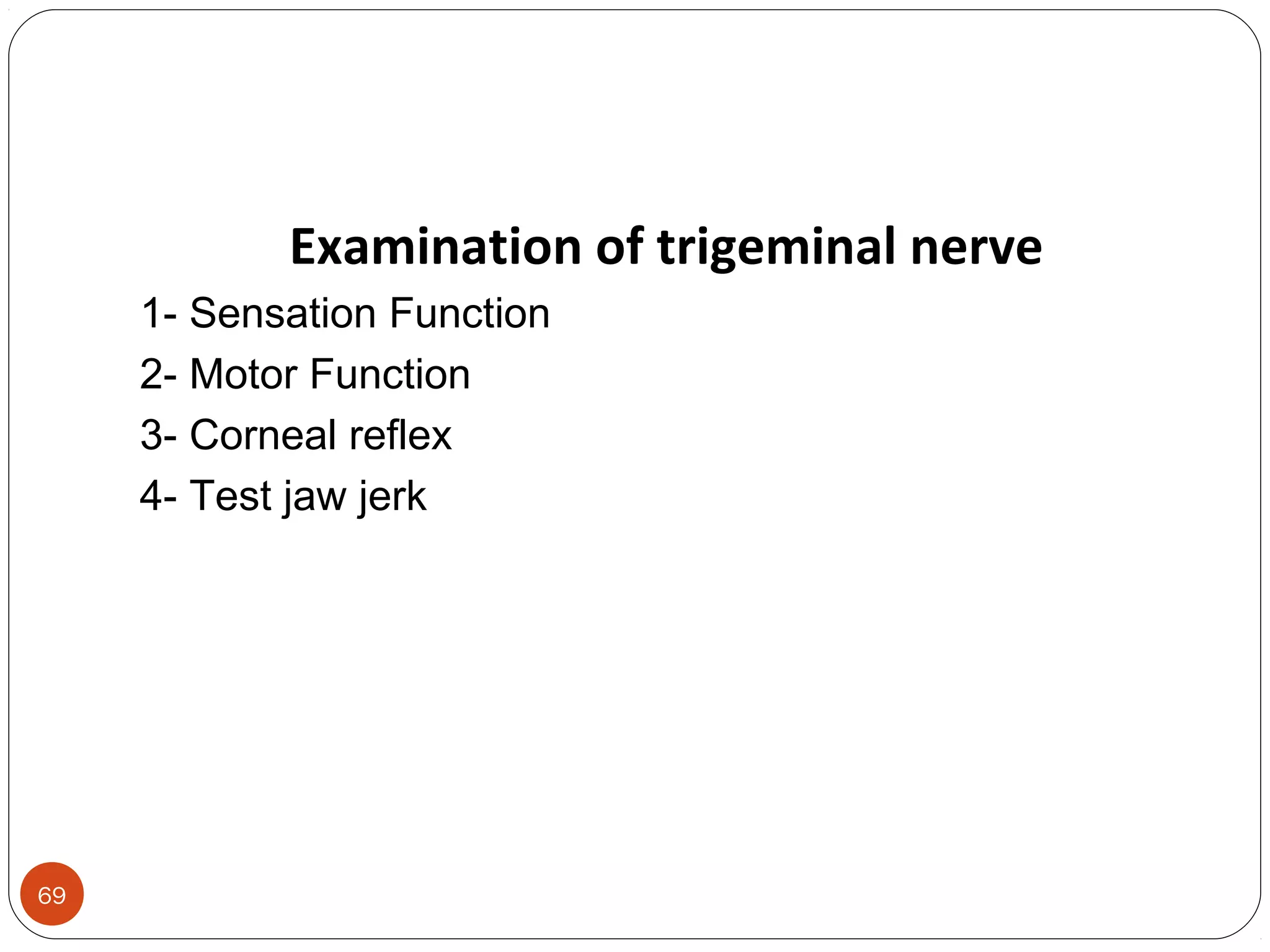 Examination of trigeminal nerve

1- Sensation Function

2- Motor Function

3- Corneal reflex

4- Test jaw jerk

69